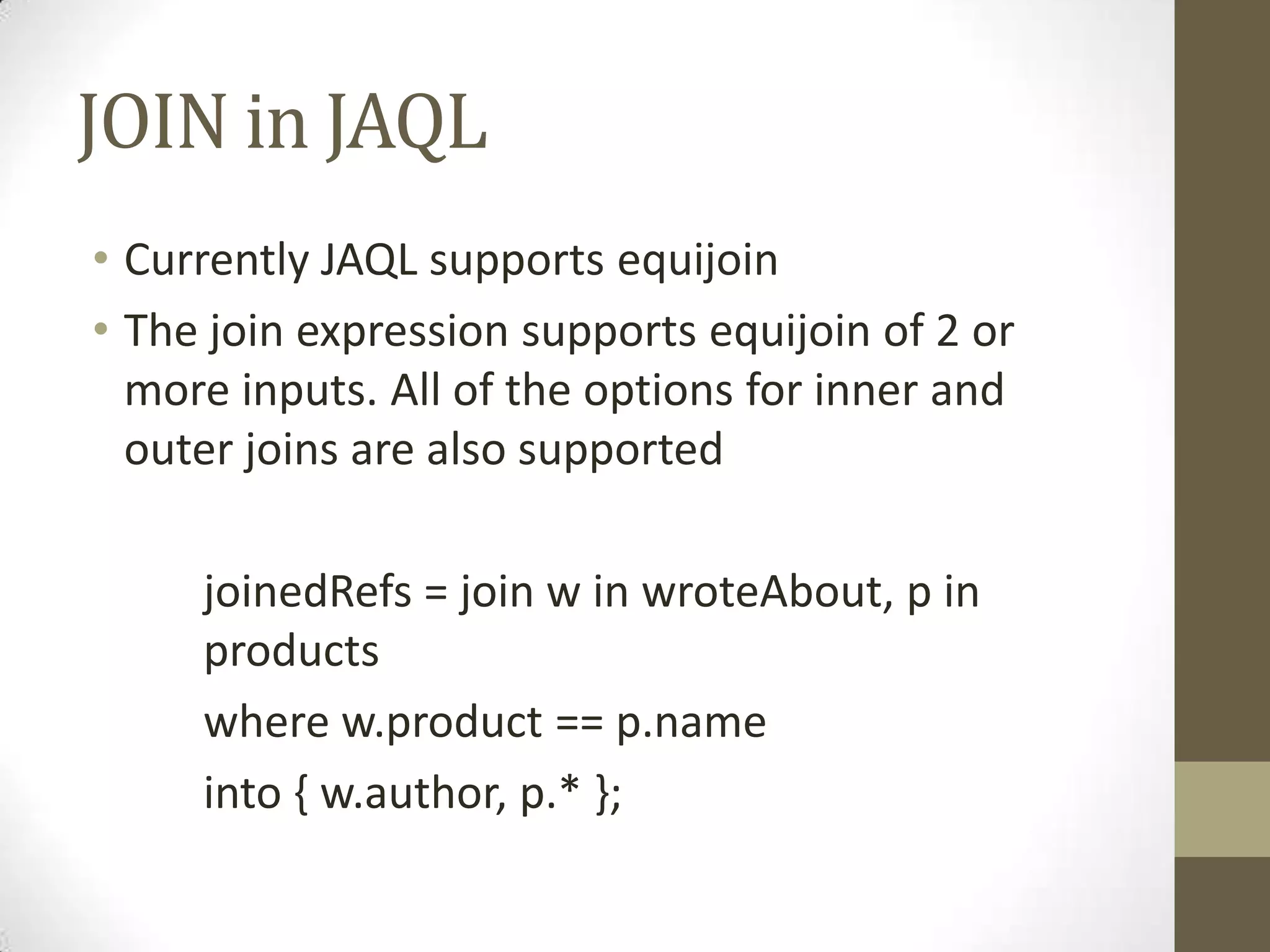 JOIN in JAQL

• Currently JAQL supports equijoin

• The join expression supports equijoin of 2 or more inputs. All of the options for inner and outer joins are also supported

joinedRefs = join w in wroteAbout, p in products

where w.product == p.name

into { w.author, p.* };